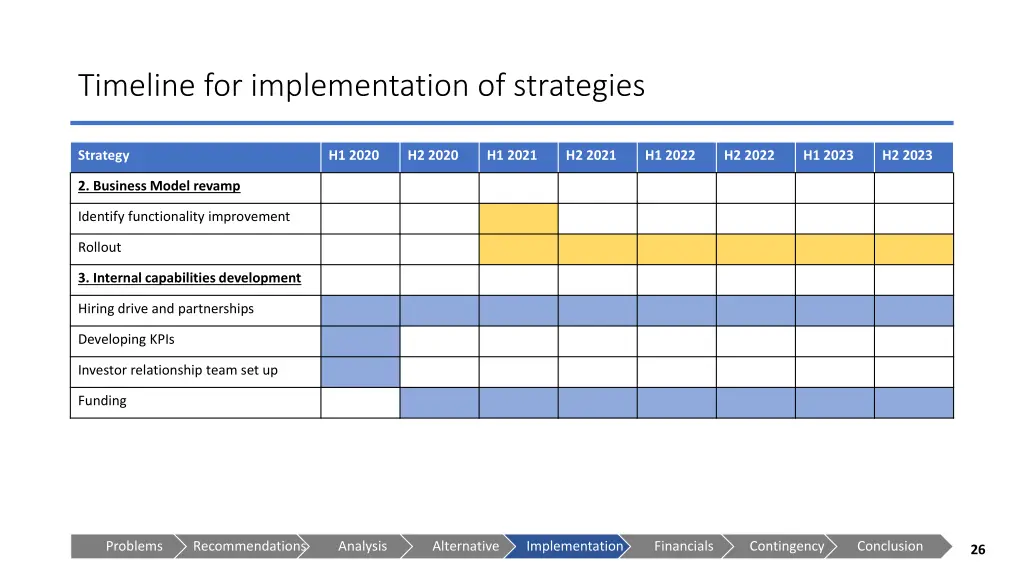 Timeline for implementation of strategies

| Strategy | H1 2020 | H2 2020 | H1 2021 | H2 2021 | H1 2022 | H2 2022 | H1 2023 | H2 2023 |
|---|---|---|---|---|---|---|---|---|
| 2. Business Model revamp | | | | | | | | |
| Identify functionality improvement | | | | | | | | |
| Rollout | | | | | | | | |
| 3. Internal capabilities development | | | | | | | | |
| Hiring drive and partnerships | | | | | | | | |
| Developing KPIs | | | | | | | | |
| Investor relationship team set up | | | | | | | | |
| Funding | | | | | | | | |

Problems Recommendations Analysis Alternative Implementation Financials Contingency Conclusion

26